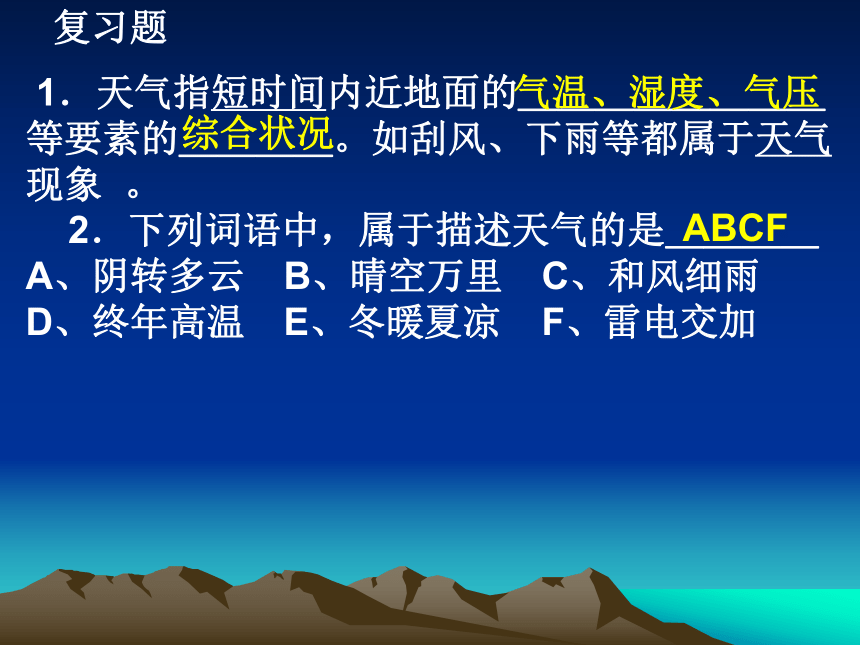 复习题

1．天气指短时间内近地面的气温、湿度、气压等要素的综合状况。如刮风、下雨等都属于天气现象 。

2．下列词语中，属于描述天气的是 ABCF
A、阴转多云 B、晴空万里 C、和风细雨
D、终年高温 E、冬暖夏凉 F、雷电交加